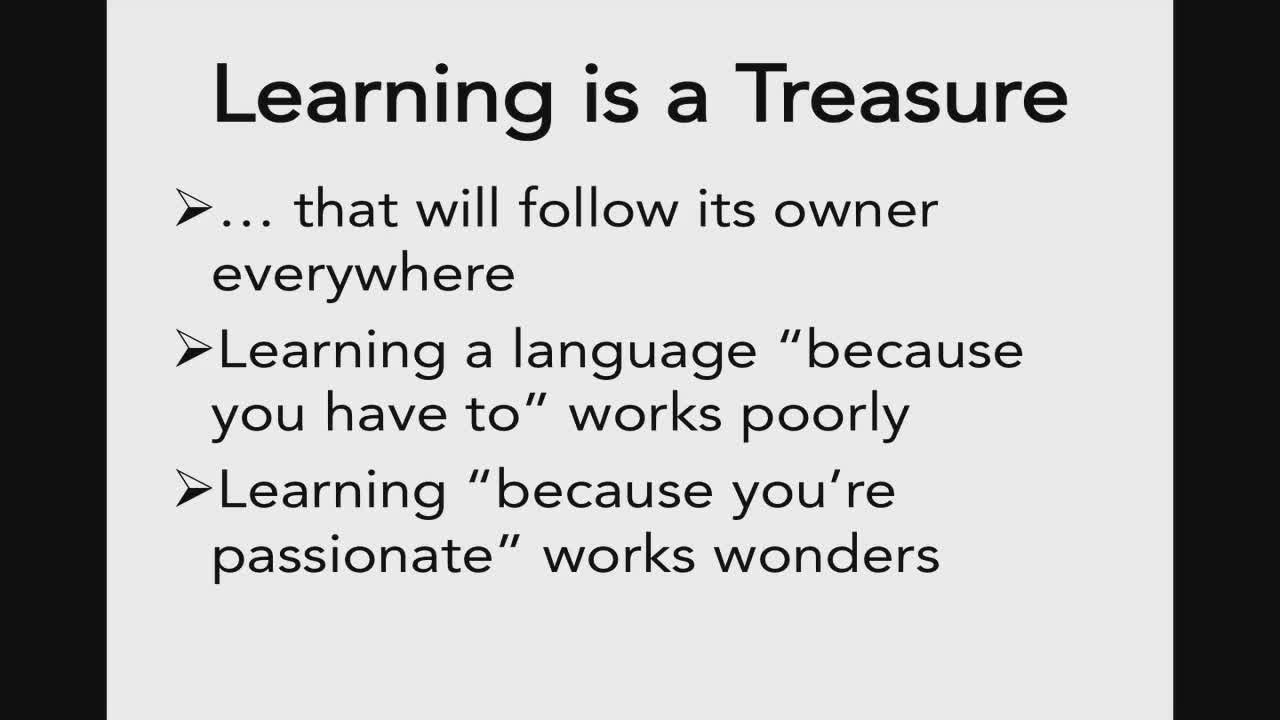 Learning is a Treasure

➢… that will follow its owner everywhere

➢Learning a language “because you have to” works poorly

➢Learning “because you’re passionate” works wonders